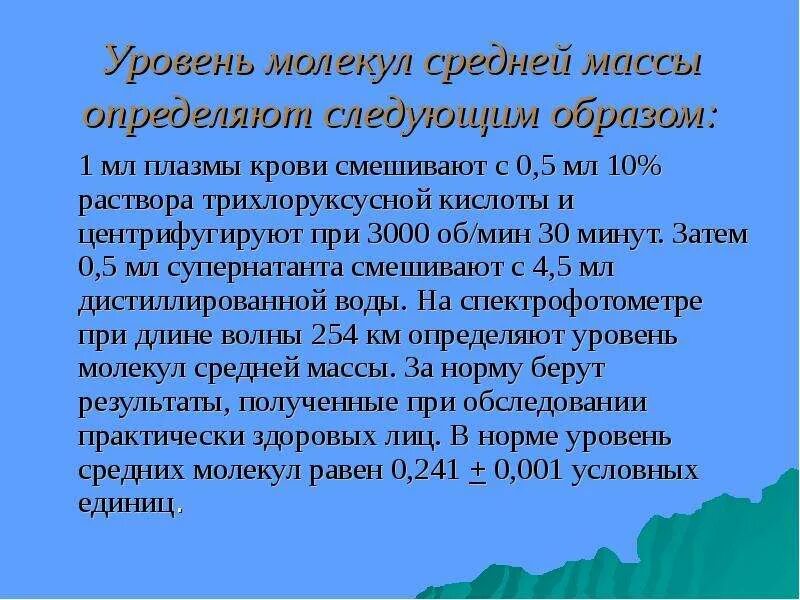 Уровень молекул средней массы определяют следующим образом:

1 мл плазмы крови смешивают с 0,5 мл 10% раствора трихлоруксусной кислоты и центрифугируют при 3000 об/мин 30 минут. Затем 0,5 мл супернатанта смешивают с 4,5 мл дистиллированной воды. На спектрофотометре при длине волны 254 км определяют уровень молекул средней массы. За норму берут результаты, полученные при обследовании практически здоровых лиц. В норме уровень средних молекул равен 0,241 $\pm$ 0,001 условных единиц.